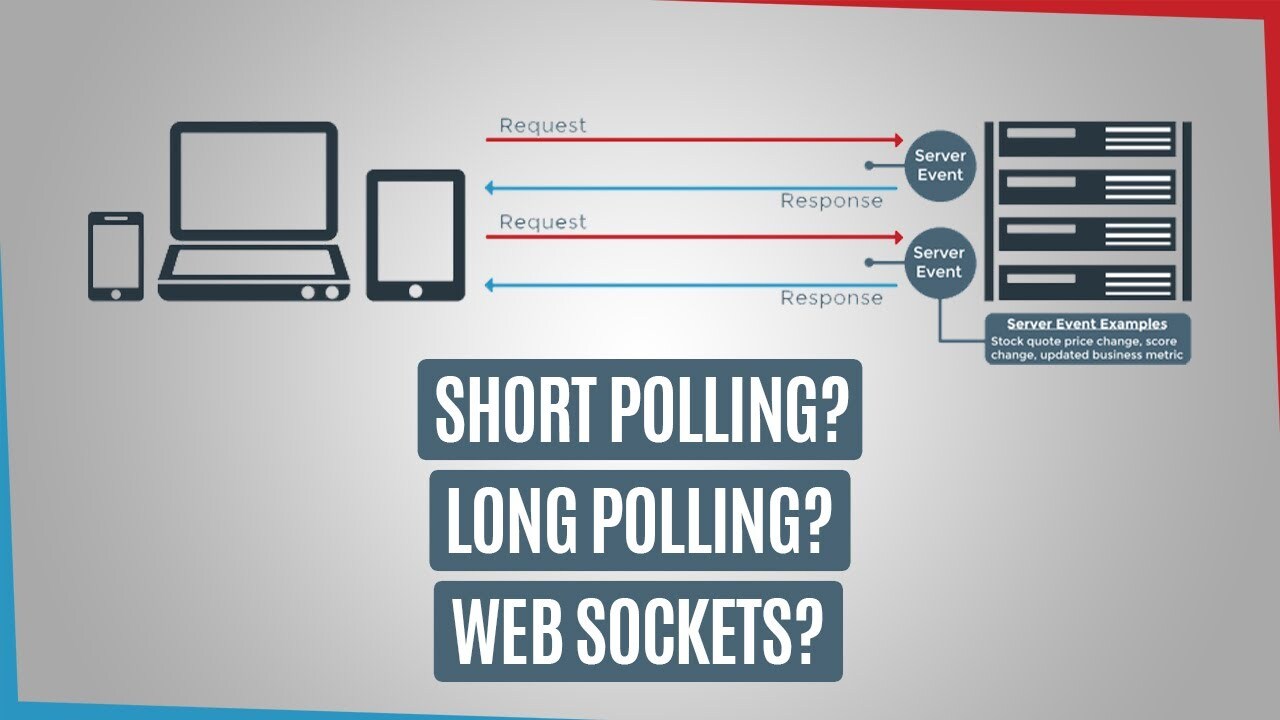 Request

Server Event

Response

Request

Server Event

Response

Server Event Examples
Stock quote price change, score change, updated business metric

SHORT POLLING?
LONG POLLING?
WEB SOCKETS?